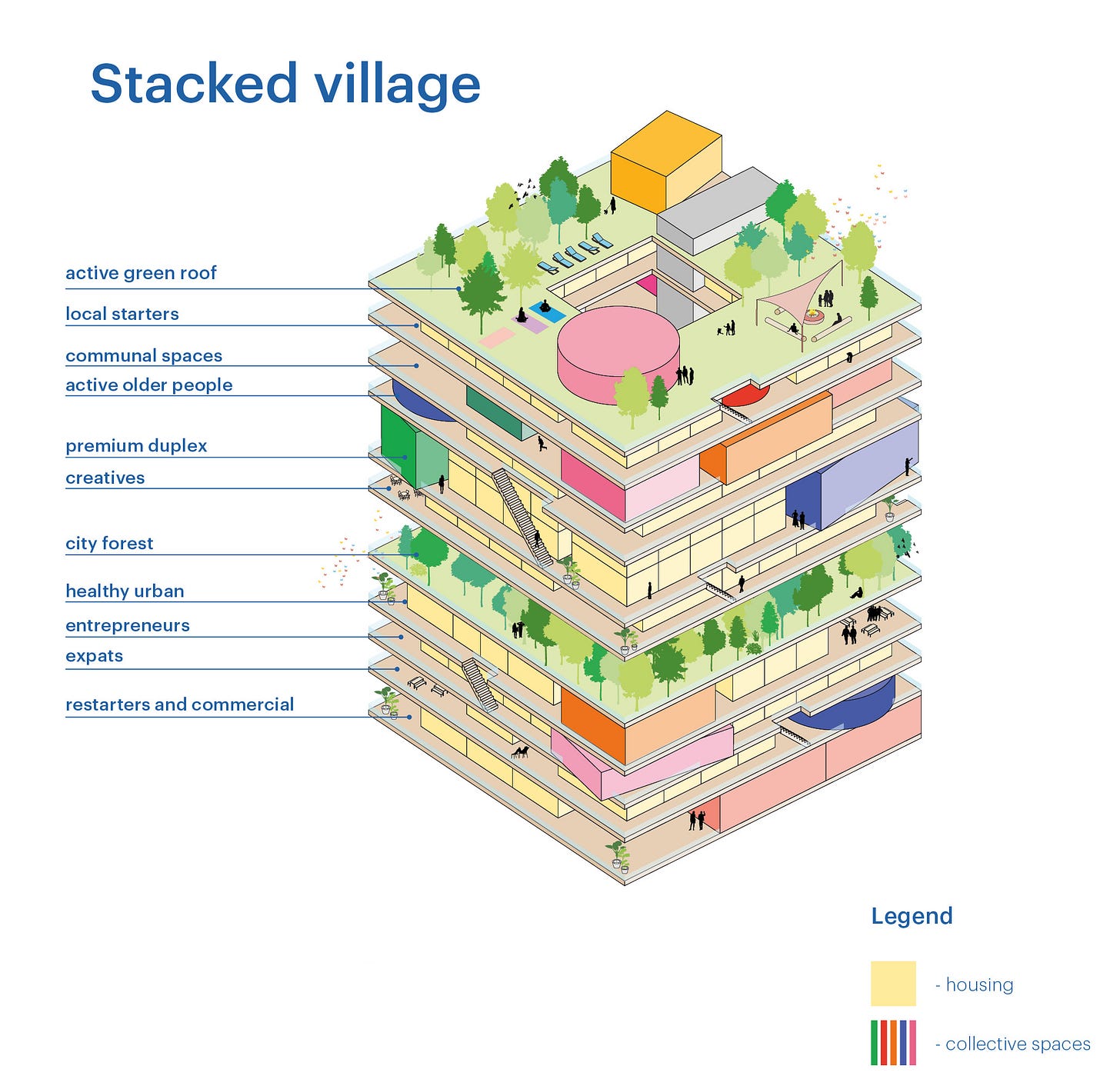 Stacked village

active green roof
local starters
communal spaces
active older people
premium duplex
creatives
city forest
healthy urban
entrepreneurs
expats
restarters and commercial

Legend

- housing

- collective spaces